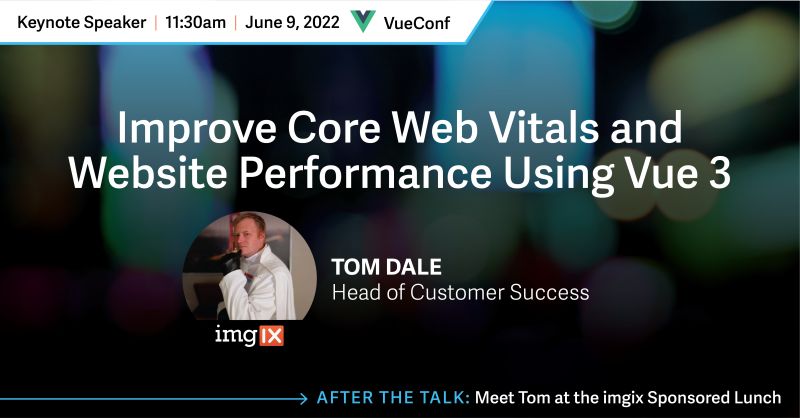 Keynote Speaker | 11:30am | June 9, 2022 VueConf

Improve Core Web Vitals and Website Performance Using Vue 3

TOM DALE
Head of Customer Success

imgIX

AFTER THE TALK: Meet Tom at the imgix Sponsored Lunch